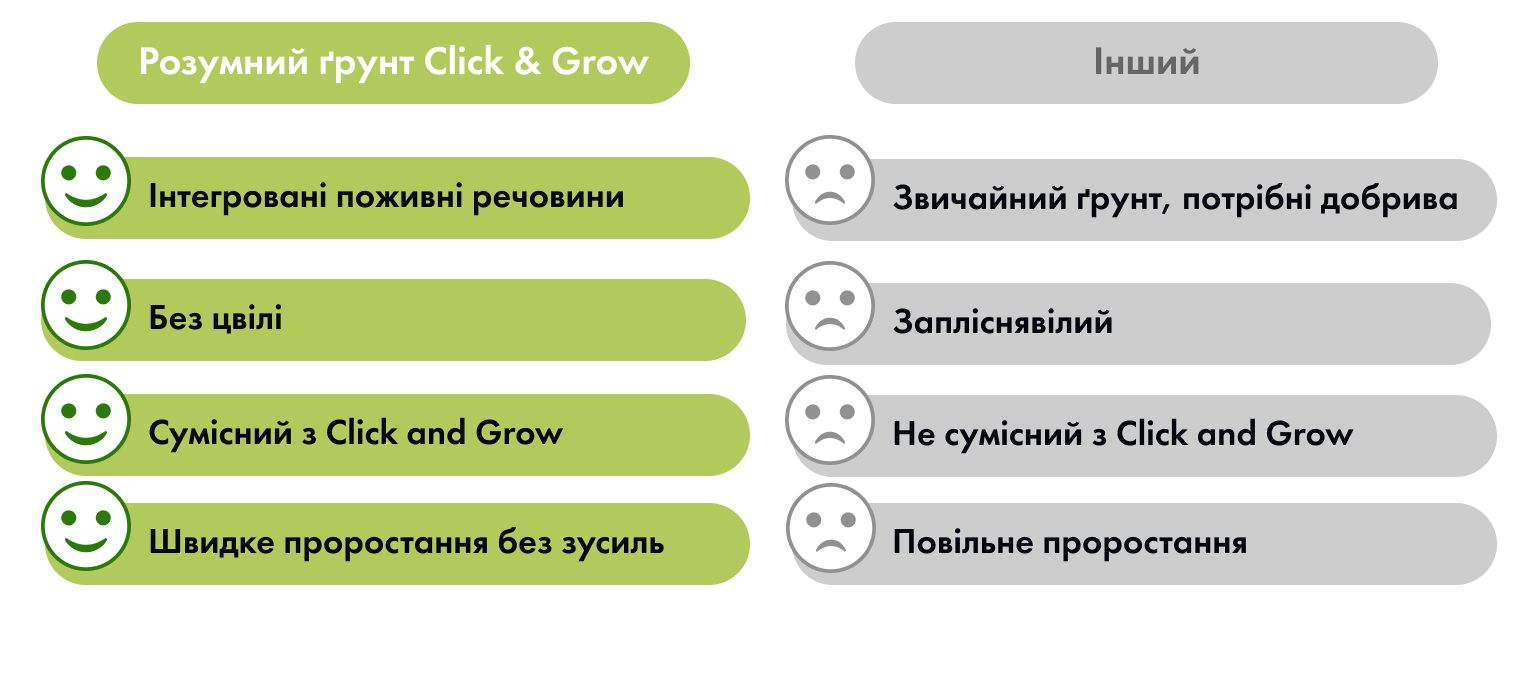 Розумний ґрунт Click & Grow

Інтегровані поживні речовини

Без цвілі

Сумісний з Click and Grow

Швидке проростання без зусиль

Інший

Звичайний ґрунт, потрібні добрива

Запліснявілий

Не сумісний з Click and Grow

Повільне проростання